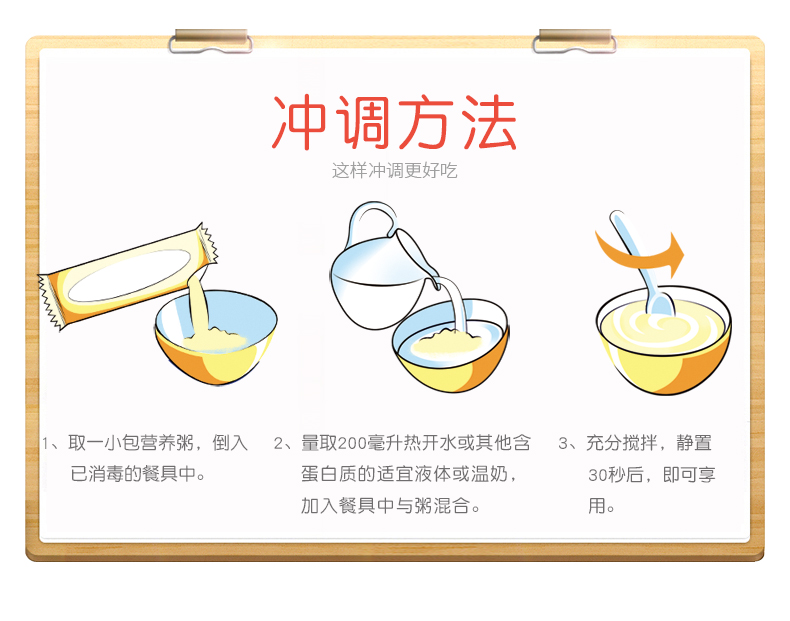 冲调方法

这样冲调更好吃

1、取一小包营养粥，倒入已消毒的餐具中。

2、量取200毫升热开水或其他含蛋白质的适宜液体或温奶，加入餐具中与粥混合。

3、充分搅拌，静置30秒后，即可享用。